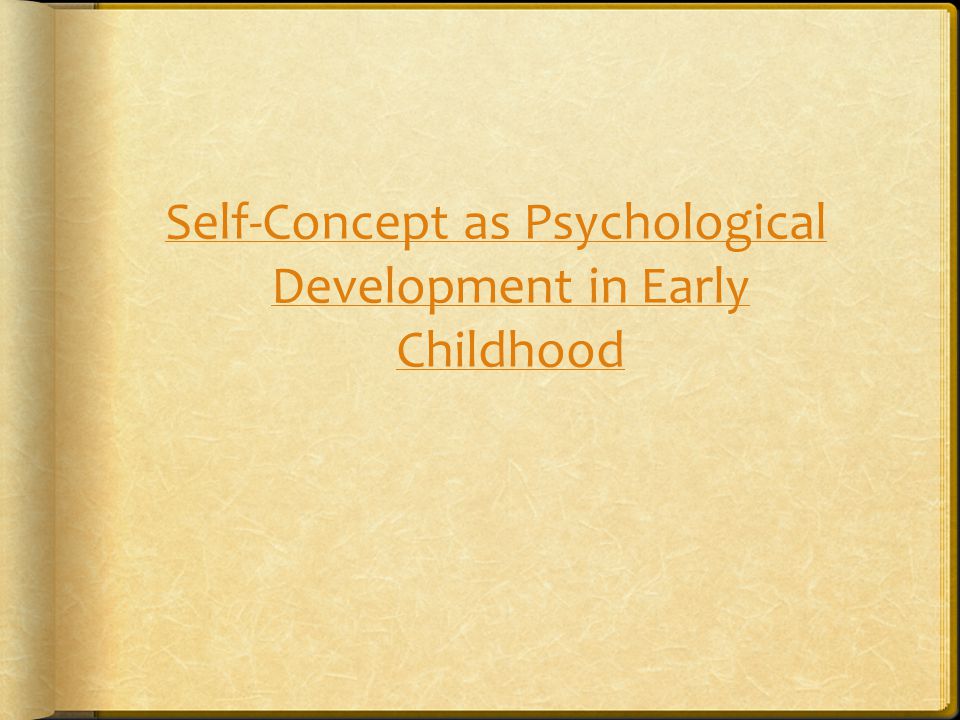 Self-Concept as Psychological Development in Early Childhood